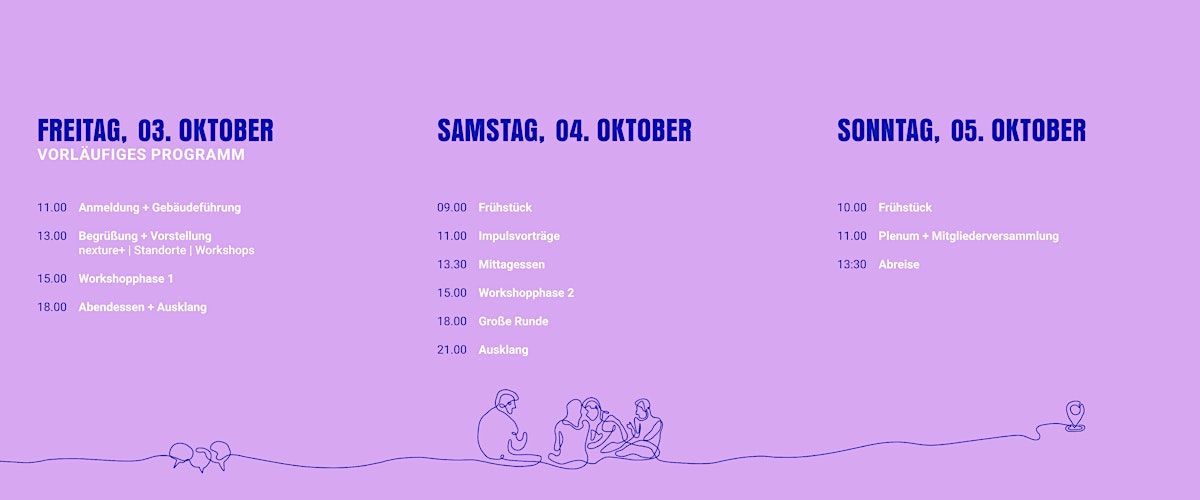 FREITAG, 03. OKTOBER
VORLÄUFIGES PROGRAMM

11.00 Anmeldung + Gebäudeführung

13.00 Begrüßung + Vorstellung nexture+ | Standorte | Workshops

15.00 Workshopphase 1

18.00 Abendessen + Ausklang

SAMSTAG, 04. OKTOBER

09.00 Frühstück

11.00 Impulsvorträge

13.30 Mittagessen

15.00 Workshopphase 2

18.00 Große Runde

21.00 Ausklang

SONNTAG, 05. OKTOBER

10.00 Frühstück

11.00 Plenum + Mitgliederversammlung

13:30 Abreise